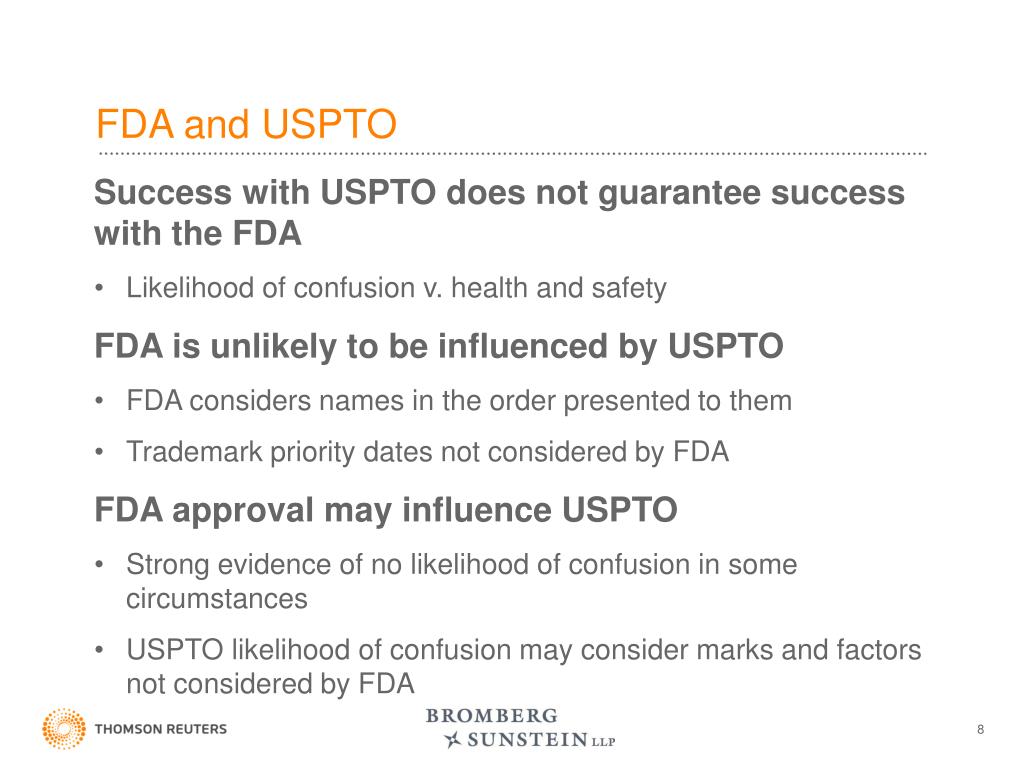 FDA and USPTO

Success with USPTO does not guarantee success with the FDA

• Likelihood of confusion v. health and safety

FDA is unlikely to be influenced by USPTO

• FDA considers names in the order presented to them

• Trademark priority dates not considered by FDA

FDA approval may influence USPTO

• Strong evidence of no likelihood of confusion in some circumstances

• USPTO likelihood of confusion may consider marks and factors not considered by FDA

THOMSON REUTERS

BROMBERG SUNSTEIN LLP

8